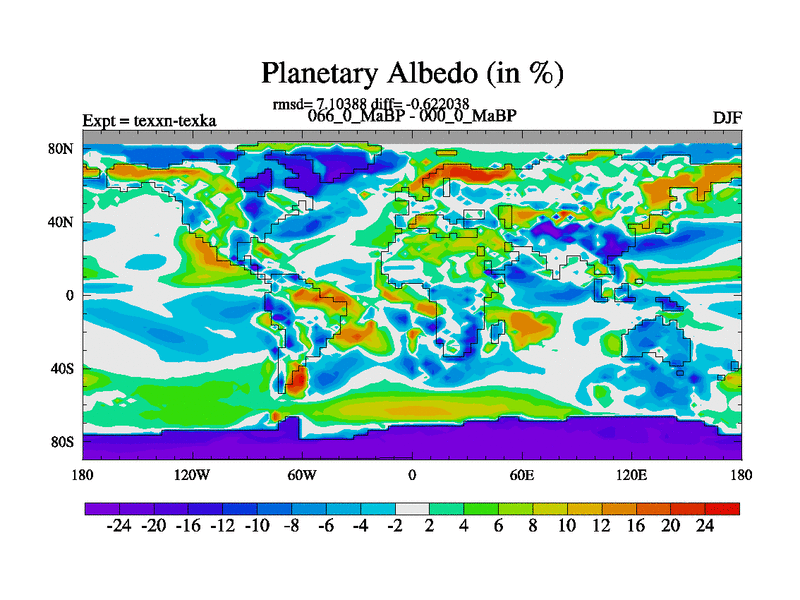 Planetary Albedo (in %)

rmsd= 7.10388 diff= -0.622038

Expt = texxn-texka

066_0_MaBP - 000_0_MaBP

DJF

80N
40N
0
40S
80S

180 120W 60W 0 60E 120E 180

-24 -20 -16 -12 -10 -8 -6 -4 -2 2 4 6 8 10 12 16 20 24